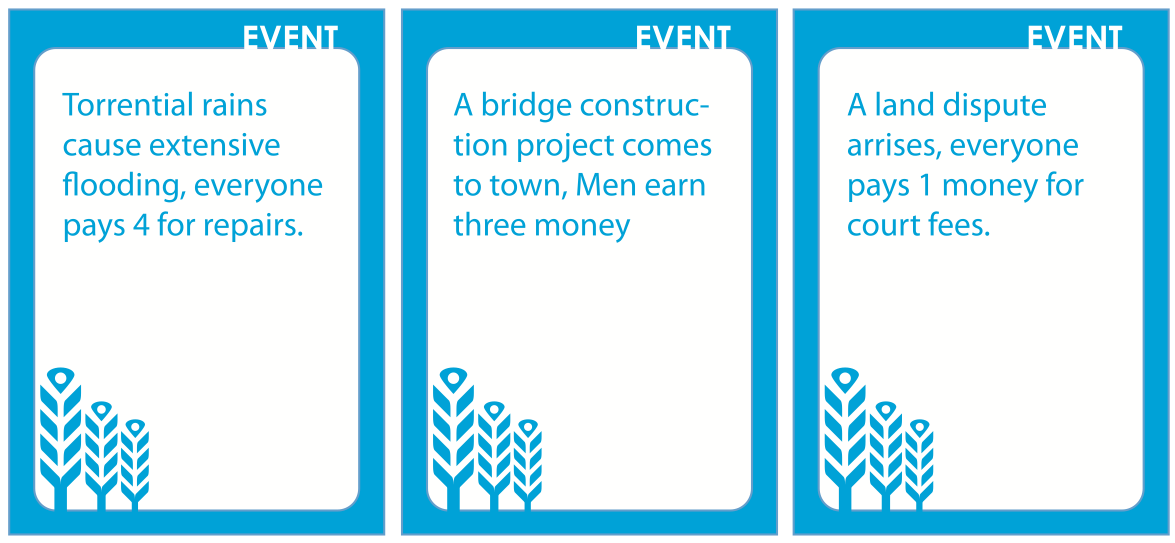 EVENT

Torrential rains cause extensive flooding, everyone pays 4 for repairs.

EVENT

A bridge construction project comes to town, Men earn three money

EVENT

A land dispute arrises, everyone pays 1 money for court fees.